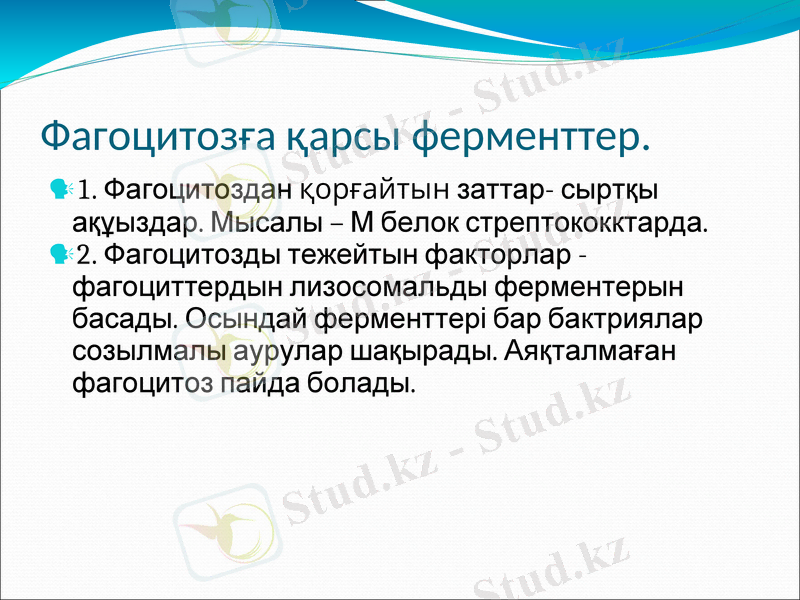 Фагоцитозға қарсы ферменттер.

1. Фагоцитоздан қорғайтын заттар- сыртқы ақұыздар. Мысалы – М белок стрептококктарда.

2. Фагоцитозды тежейтын факторлар - фагоциттердын лизосомальды ферментерын басады. Осындай ферменттері бар бактриялар созылмалы аурулар шақырады. Аяқталмаған фагоцитоз пайда болады.

Stud.kz - Stud.kz
Stud.kz - Stud.kz
Stud.kz - Stud.kz
Stud.kz